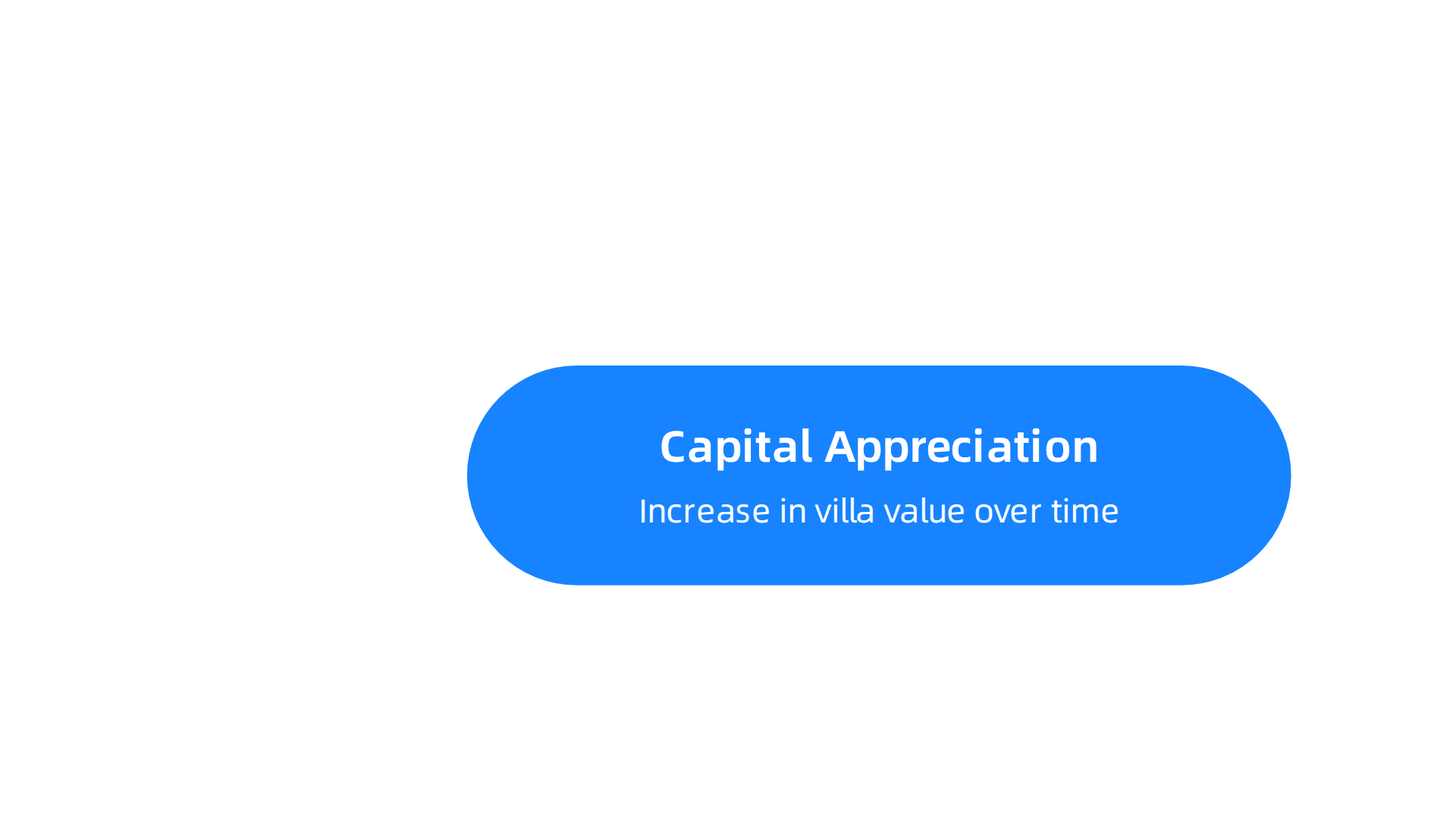 Capital Appreciation

Increase in villa value over time